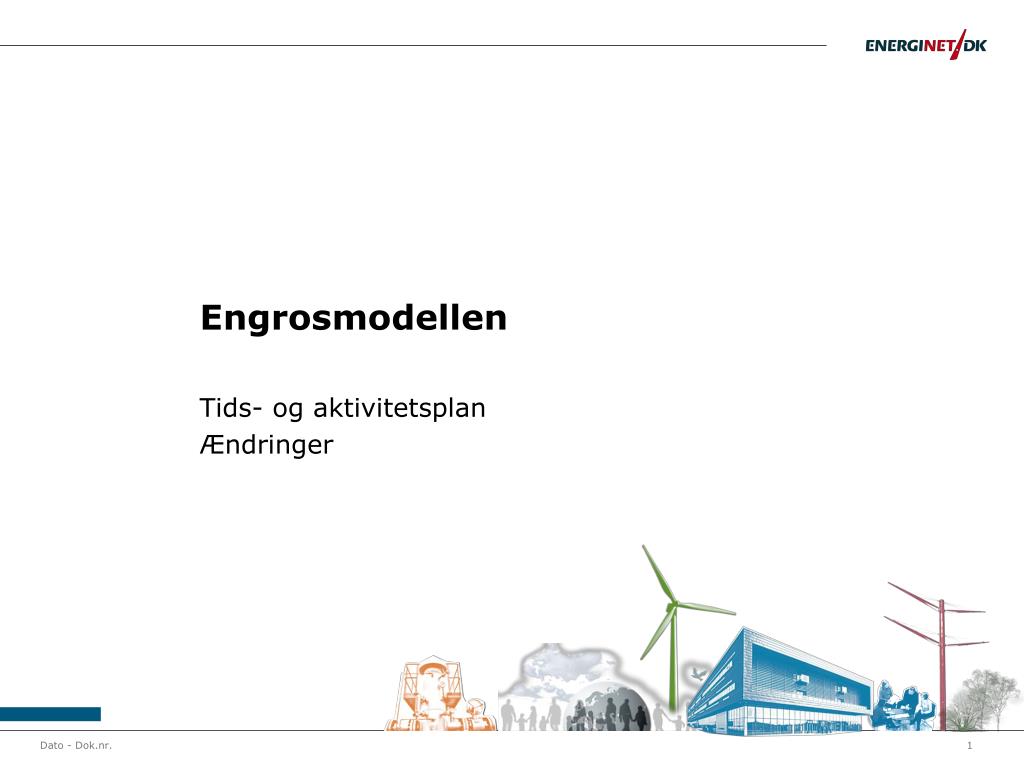 ENERGINET/DK

Engrosmodellen

Tids- og aktivitetsplan
Ændringer

Dato - Dok.nr.

1